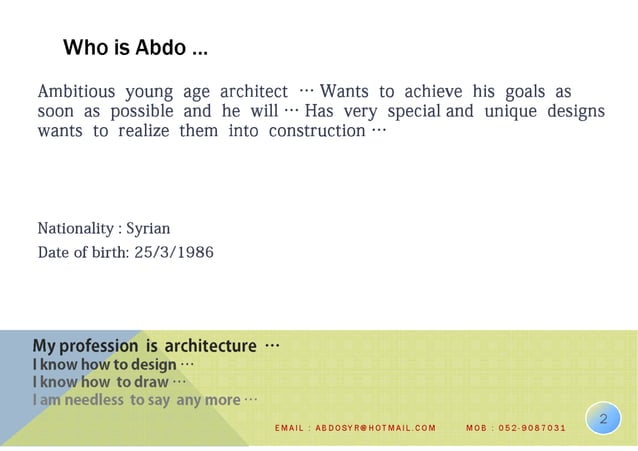 Who is Abdo ...

Ambitious young age architect ··· Wants to achieve his goals as soon as possible and he will ··· Has very special and unique designs wants to realize them into construction ···

Nationality : Syrian
Date of birth: 25/3/1986

My profession is architecture ···
I know how to design ···
I know how to draw ···
I am needless to say any more ···

EMAIL : ABDOSYR@HOTMAIL.COM MOB : 052-9087031

2